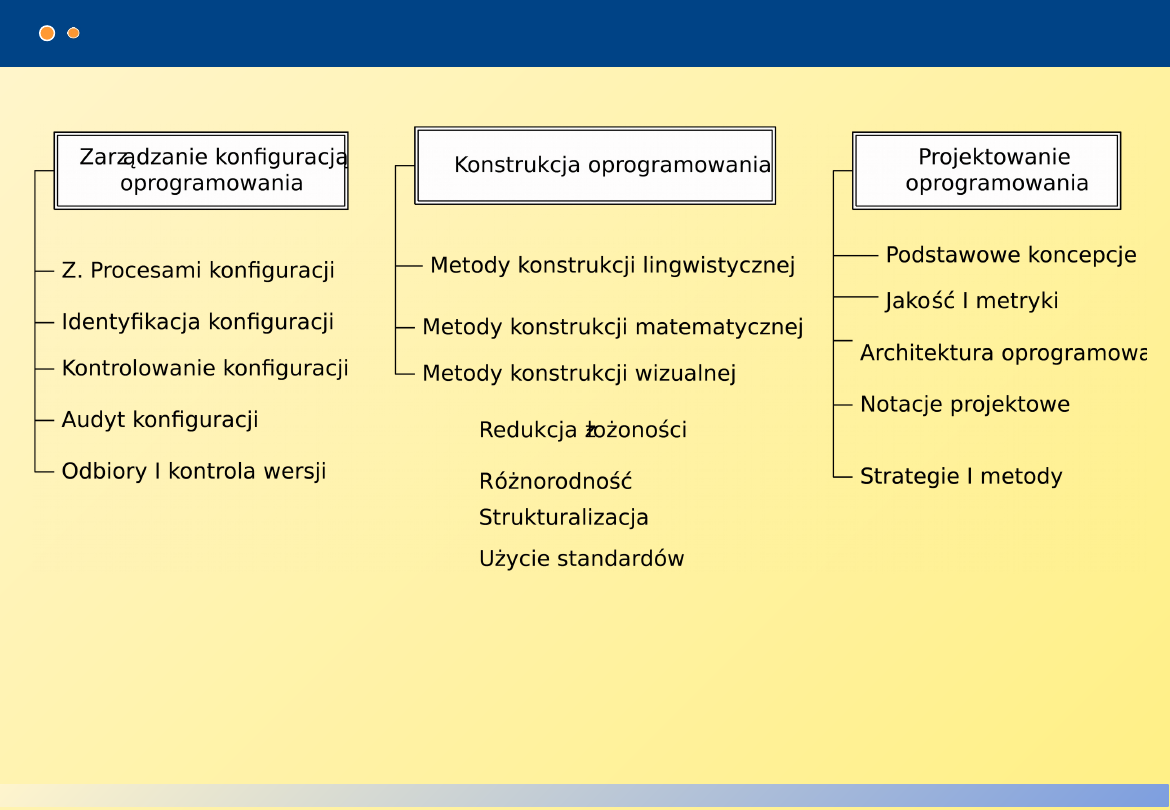 Zarządzanie konfiguracją oprogramowania

Z. Procesami konfiguracji

Identyfikacja konfiguracji

Kontrolowanie konfiguracji

Audyt konfiguracji

Odbiory I kontrola wersji

Konstrukcja oprogramowania

Metody konstrukcji lingwistycznej

Metody konstrukcji matematycznej

Metody konstrukcji wizualnej

Redukcja złożoności

Różnorodność

Strukturalizacja

Użycie standardów

Projektowanie oprogramowania

Podstawowe koncepcje

Jakość I metryki

Architektura oprogramowa

Notacje projektowe

Strategie I metody